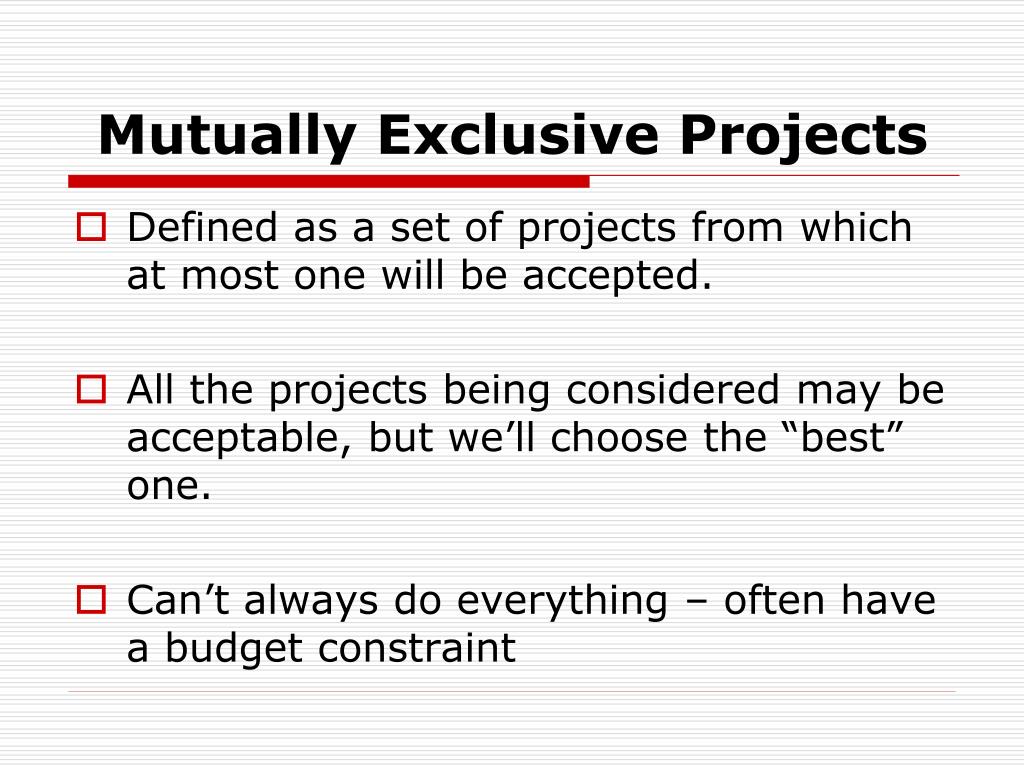 Mutually Exclusive Projects

Defined as a set of projects from which at most one will be accepted.

All the projects being considered may be acceptable, but we’ll choose the “best” one.

Can’t always do everything – often have a budget constraint